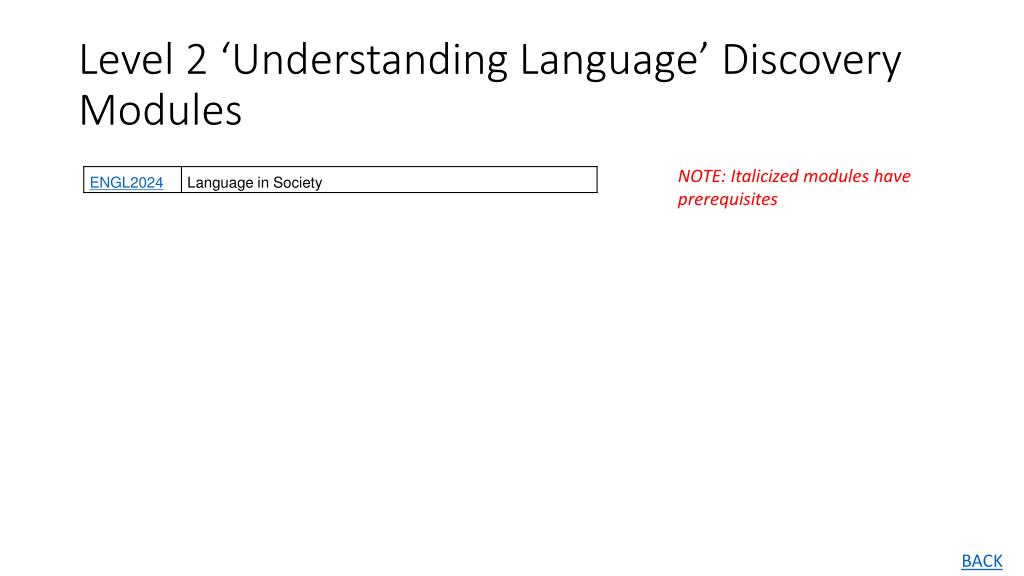 Level 2 ‘Understanding Language’ Discovery Modules

| ENGL2024 | Language in Society |
|---|---|

NOTE: Italicized modules have prerequisites

BACK